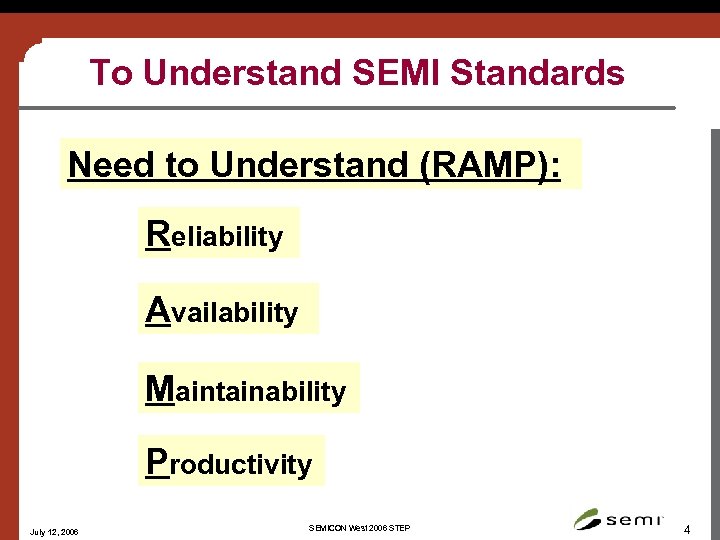 To Understand SEMI Standards

Need to Understand (RAMP):

Reliability

Availability

Maintainability

Productivity

July 12, 2006

SEMICON West 2006 STEP

semi

4